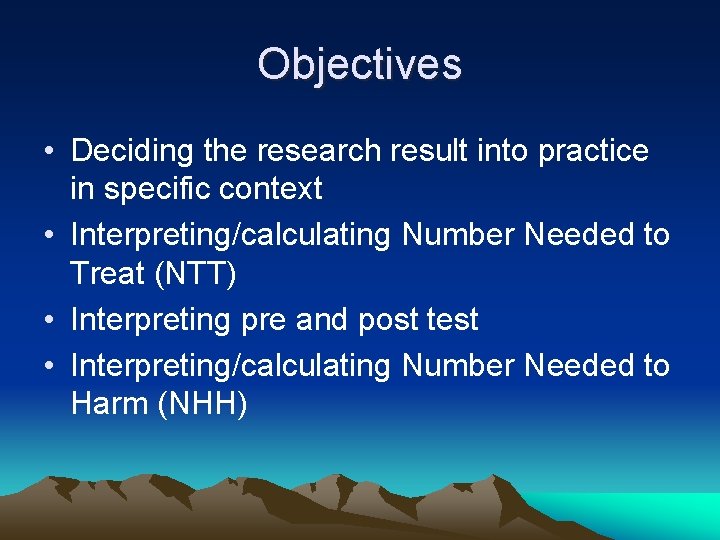 Objectives

• Deciding the research result into practice in specific context
• Interpreting/calculating Number Needed to Treat (NTT)
• Interpreting pre and post test
• Interpreting/calculating Number Needed to Harm (NHH)